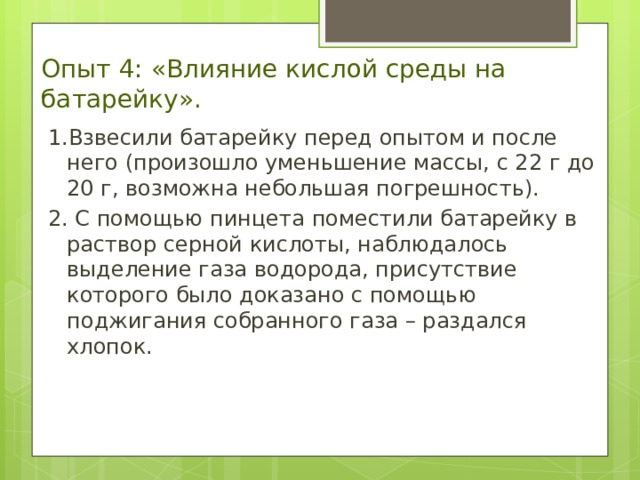 Опыт 4: «Влияние кислой среды на батарейку».

1.Взвесили батарейку перед опытом и после него (произошло уменьшение массы, с 22 г до 20 г, возможна небольшая погрешность).

2. С помощью пинцета поместили батарейку в раствор серной кислоты, наблюдалось выделение газа водорода, присутствие которого было доказано с помощью поджигания собранного газа – раздался хлопок.